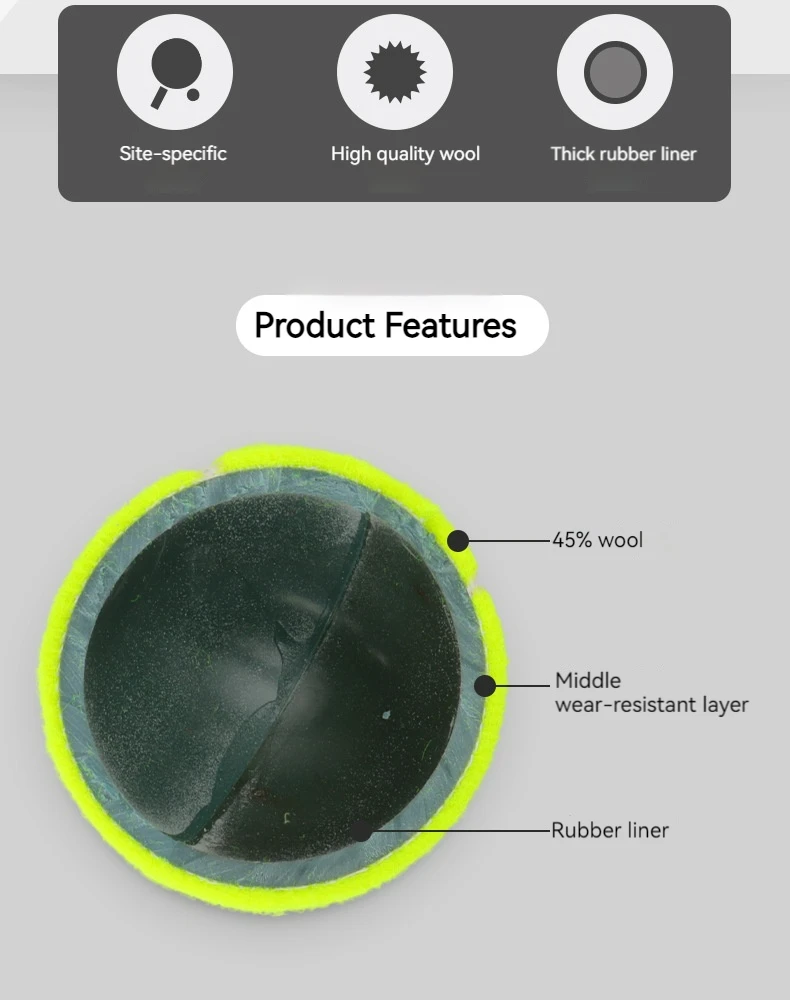 Site-specific

High quality wool

Thick rubber liner

Product Features

45% wool

Middle
wear-resistant layer

Rubber liner